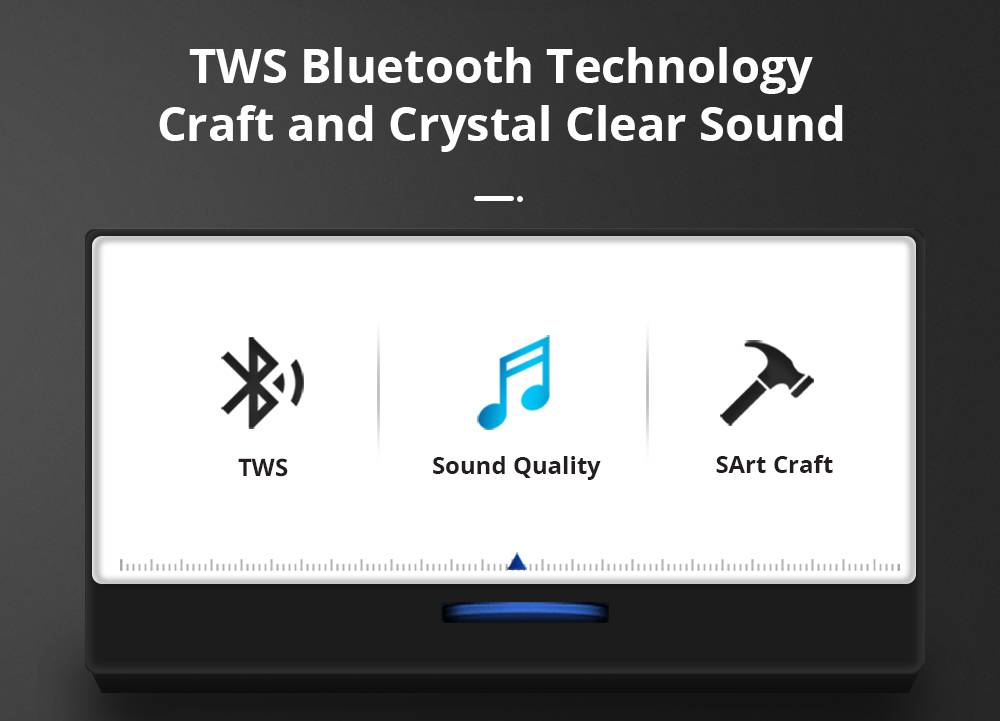 TWS Bluetooth Technology Craft and Crystal Clear Sound

TWS

Sound Quality

SArt Craft